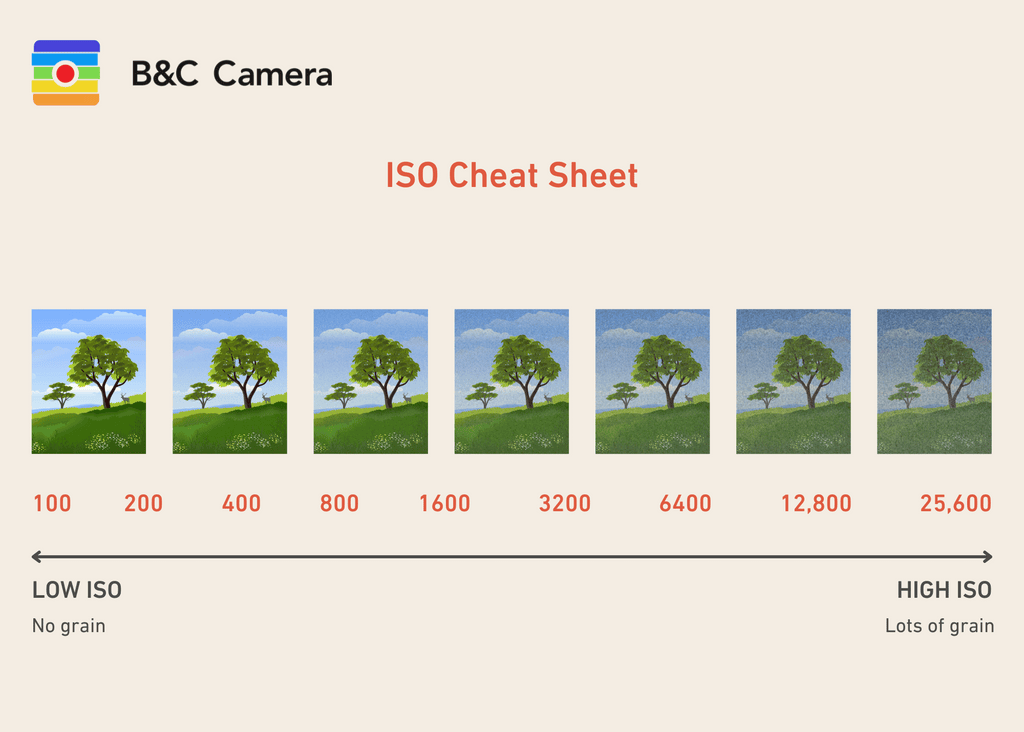 B&C Camera

ISO Cheat Sheet

100 200 400 800 1600 3200 6400 12,800 25,600

LOW ISO
No grain

HIGH ISO
Lots of grain